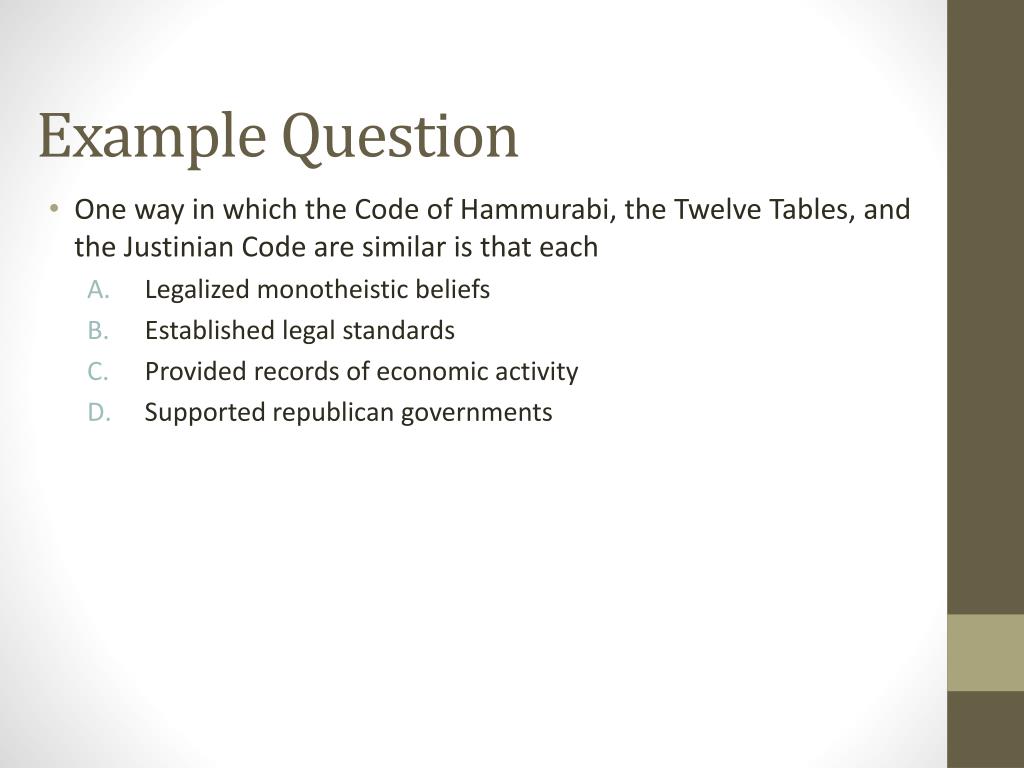 Example Question

• One way in which the Code of Hammurabi, the Twelve Tables, and the Justinian Code are similar is that each

A. Legalized monotheistic beliefs
B. Established legal standards
C. Provided records of economic activity
D. Supported republican governments